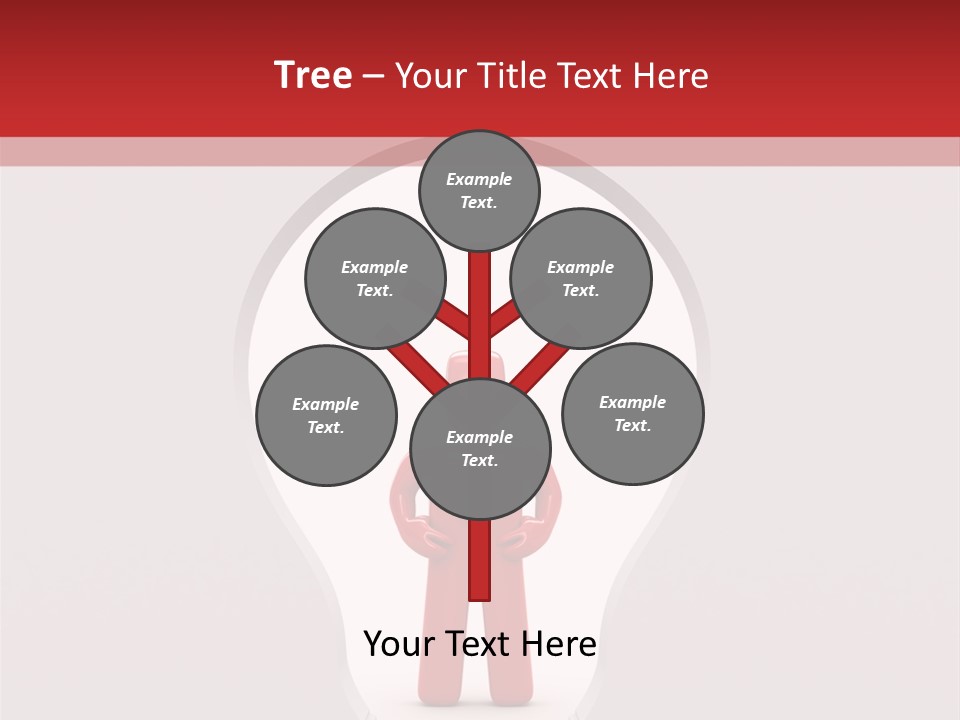 Tree – Your Title Text Here

Example Text.

Example Text.

Example Text.

Example Text.

Example Text.

Example Text.

Your Text Here